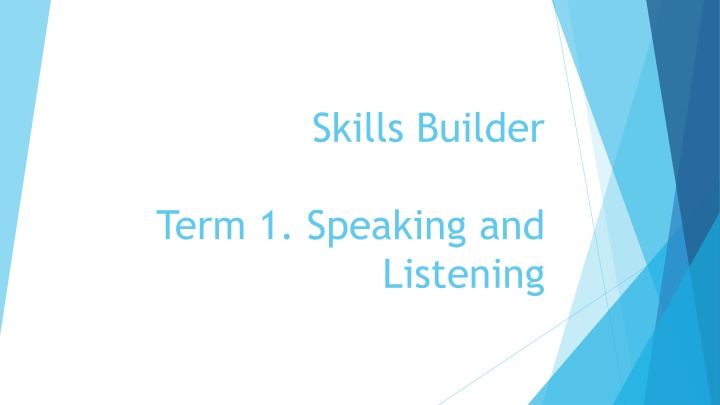 Skills Builder

Term 1. Speaking and Listening